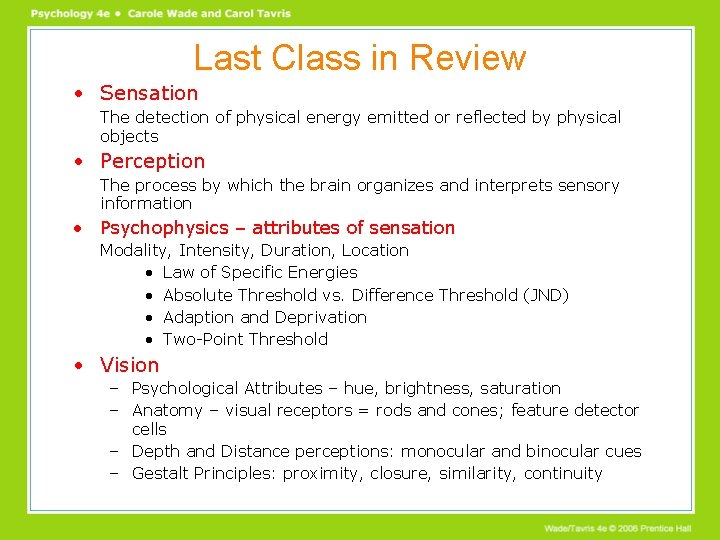 Psychology 4e • Carole Wade and Carol Tavris

Last Class in Review

• Sensation

The detection of physical energy emitted or reflected by physical objects

• Perception

The process by which the brain organizes and interprets sensory information

• Psychophysics – attributes of sensation

Modality, Intensity, Duration, Location

• Law of Specific Energies
• Absolute Threshold vs. Difference Threshold (JND)
• Adaption and Deprivation
• Two-Point Threshold

• Vision

– Psychological Attributes – hue, brightness, saturation
– Anatomy – visual receptors = rods and cones; feature detector cells
– Depth and Distance perceptions: monocular and binocular cues
– Gestalt Principles: proximity, closure, similarity, continuity

Wade/Tavris 4e © 2006 Prentice Hall